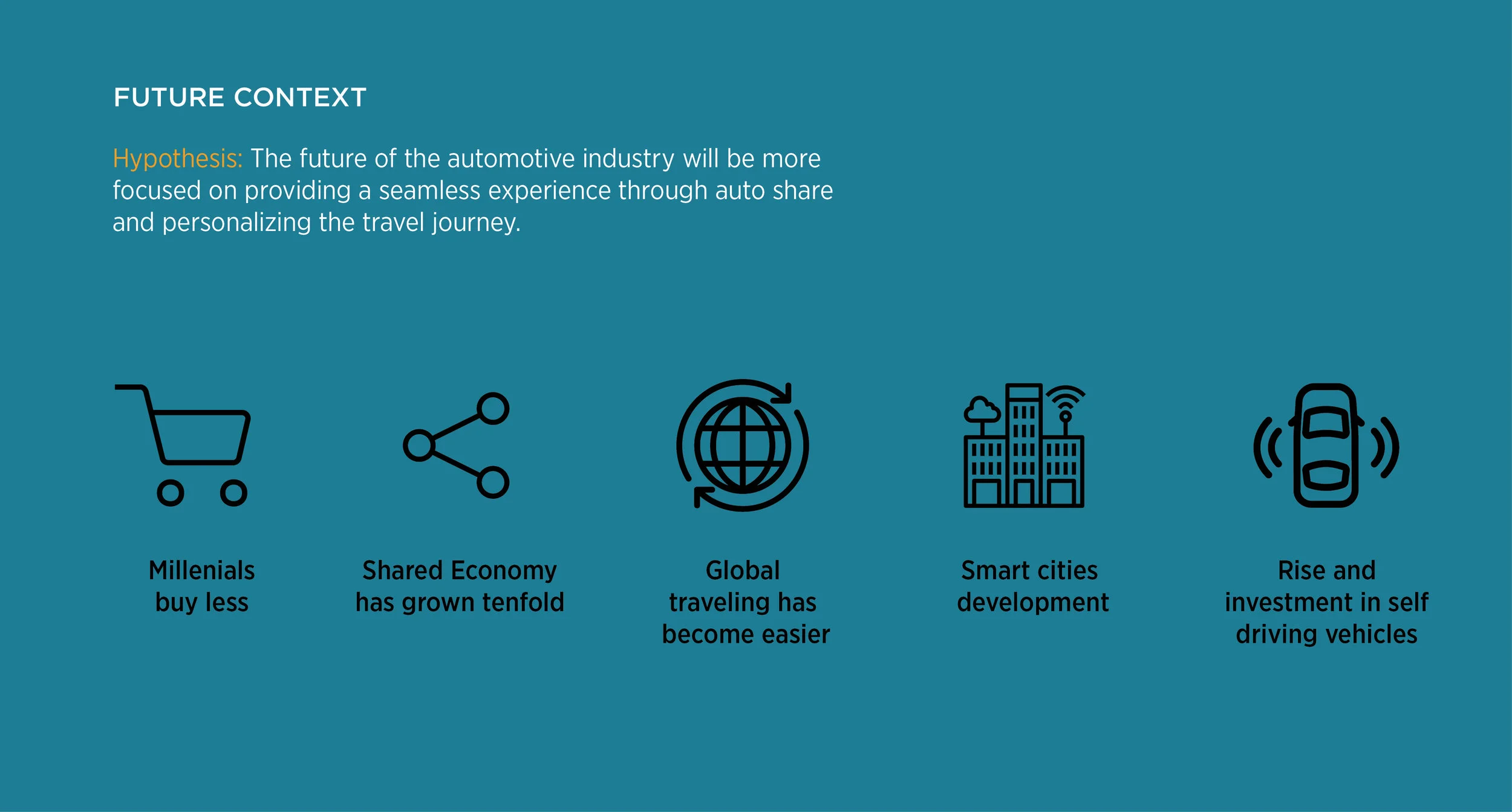 FUTURE CONTEXT

Hypothesis: The future of the automotive industry will be more focused on providing a seamless experience through auto share and personalizing the travel journey.

Millenials buy less

Shared Economy has grown tenfold

Global traveling has become easier

Smart cities development

Rise and investment in self driving vehicles